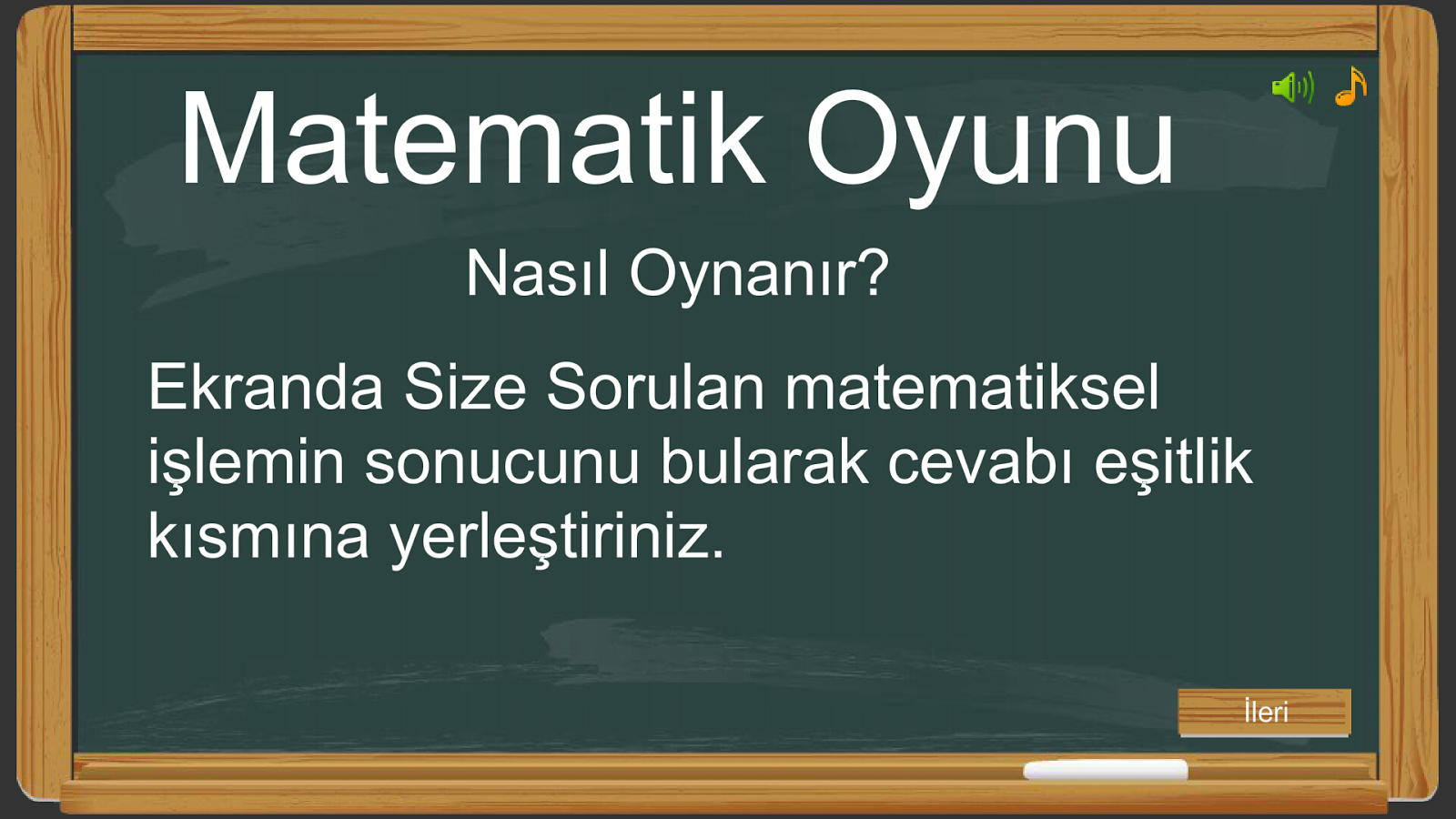 Matematik Oyunu

Nasıl Oynanır?

Ekranda Size Sorulan matematiksel işlemin sonucunu bularak cevabı eşitlik kısmına yerleştiriniz.

İleri